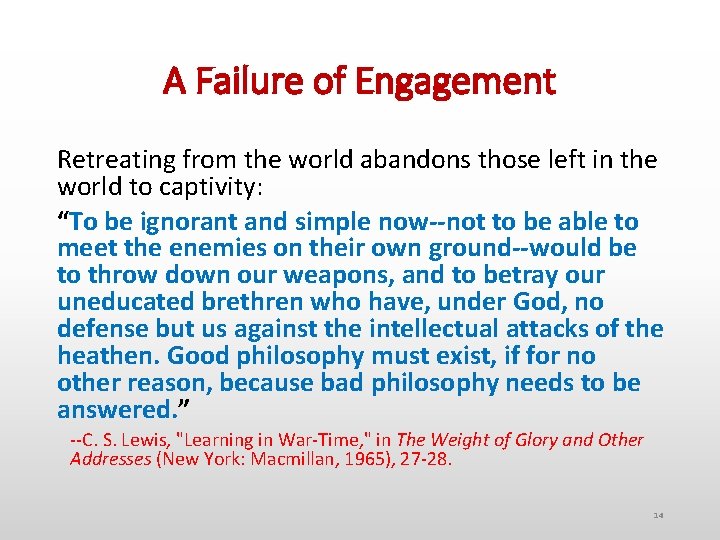 A Failure of Engagement

Retreating from the world abandons those left in the world to captivity:

“To be ignorant and simple now--not to be able to meet the enemies on their own ground--would be to throw down our weapons, and to betray our uneducated brethren who have, under God, no defense but us against the intellectual attacks of the heathen. Good philosophy must exist, if for no other reason, because bad philosophy needs to be answered.”

--C. S. Lewis, "Learning in War-Time," in The Weight of Glory and Other Addresses (New York: Macmillan, 1965), 27-28.

14